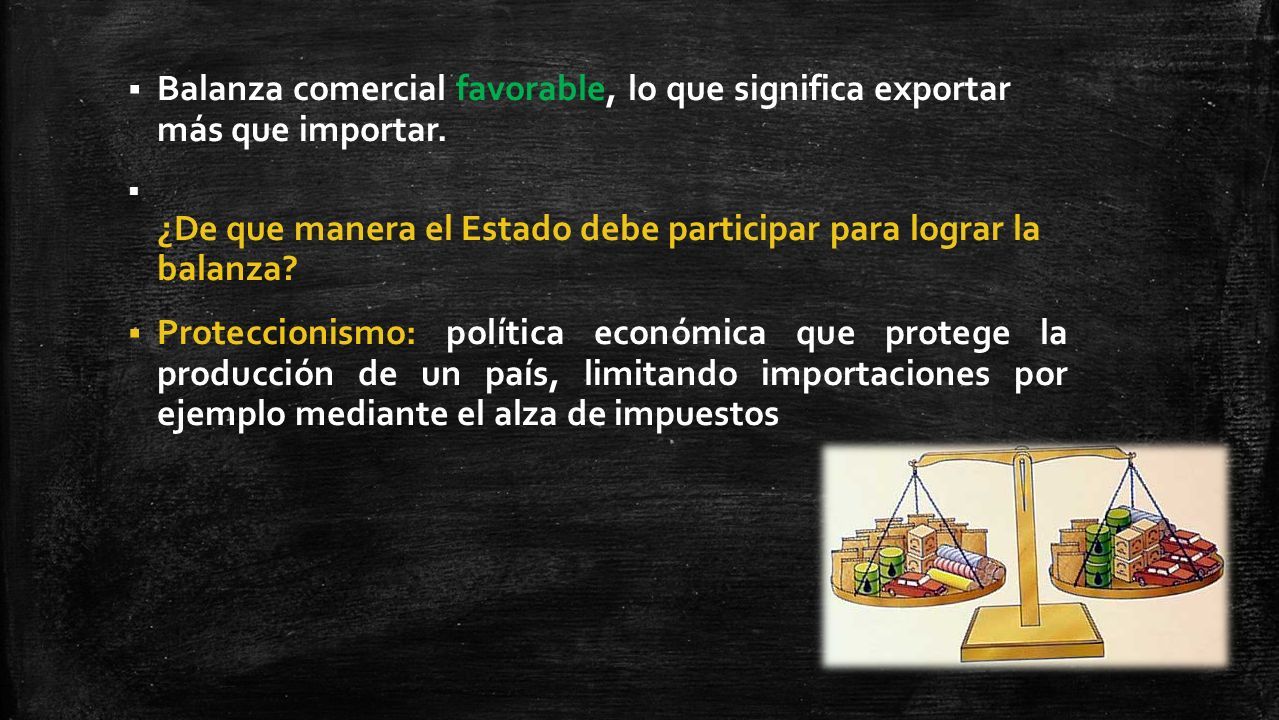 ▪ Balanza comercial favorable, lo que significa exportar más que importar.

▪ ¿De que manera el Estado debe participar para lograr la balanza?

▪ Proteccionismo: política económica que protege la producción de un país, limitando importaciones por ejemplo mediante el alza de impuestos